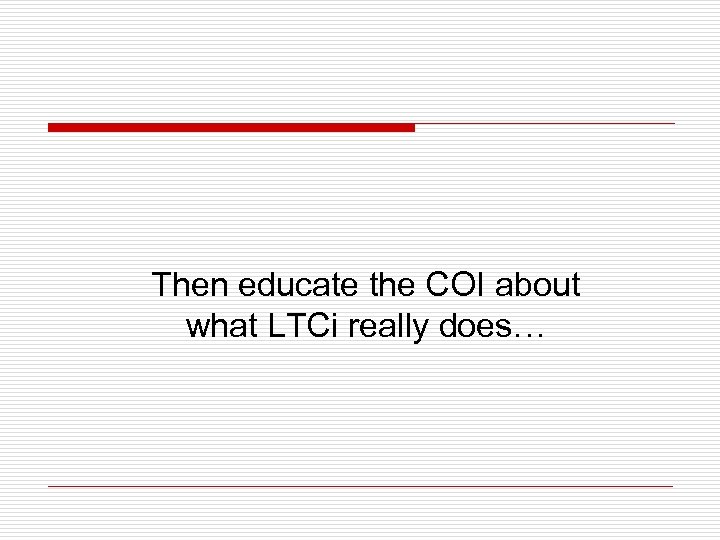 Then educate the COI about what LTCi really does…